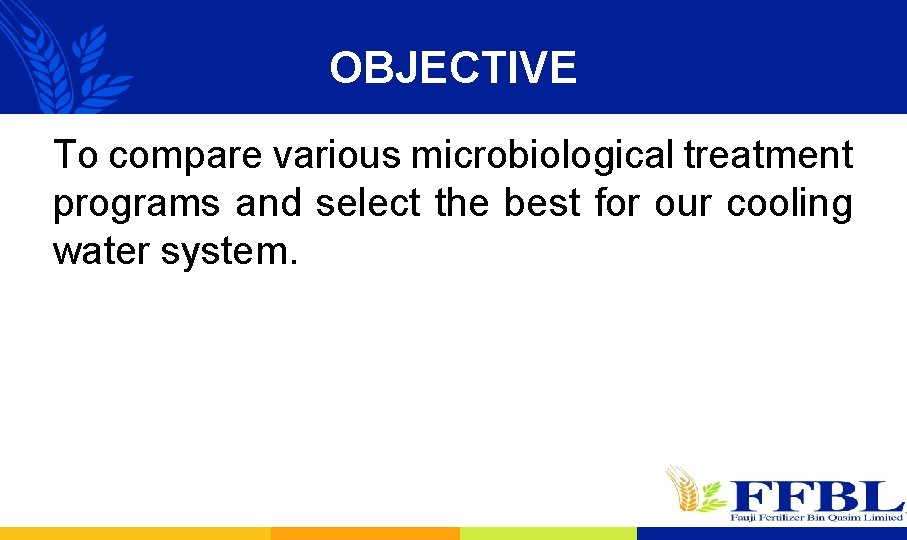 OBJECTIVE

To compare various microbiological treatment programs and select the best for our cooling water system.

FFBL
Fauji Fertilizer Bin Qasim Limited